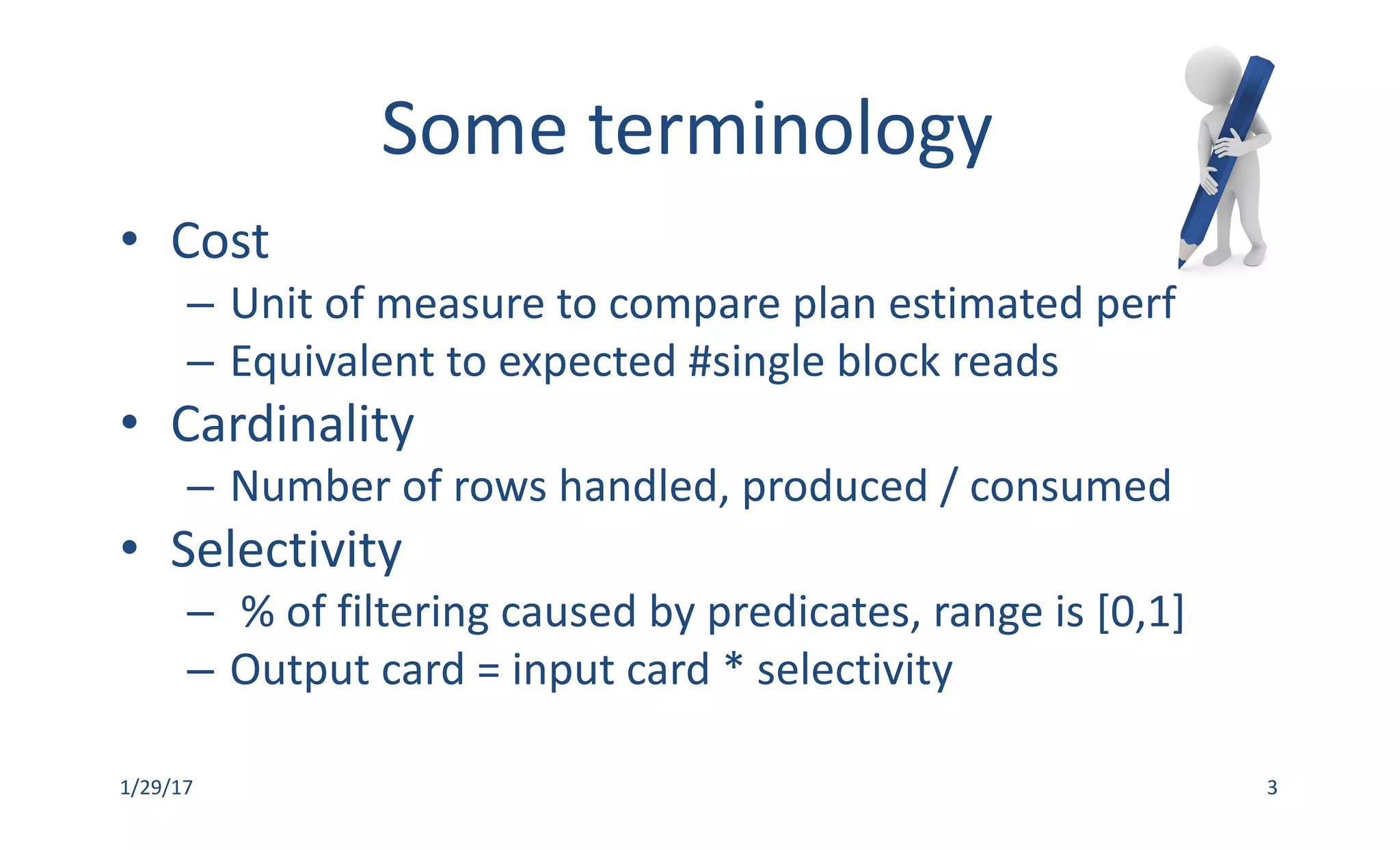 Some terminology

• Cost
  – Unit of measure to compare plan estimated perf
  – Equivalent to expected #single block reads
• Cardinality
  – Number of rows handled, produced / consumed
• Selectivity
  – % of filtering caused by predicates, range is [0,1]
  – Output card = input card * selectivity

1/29/17

3